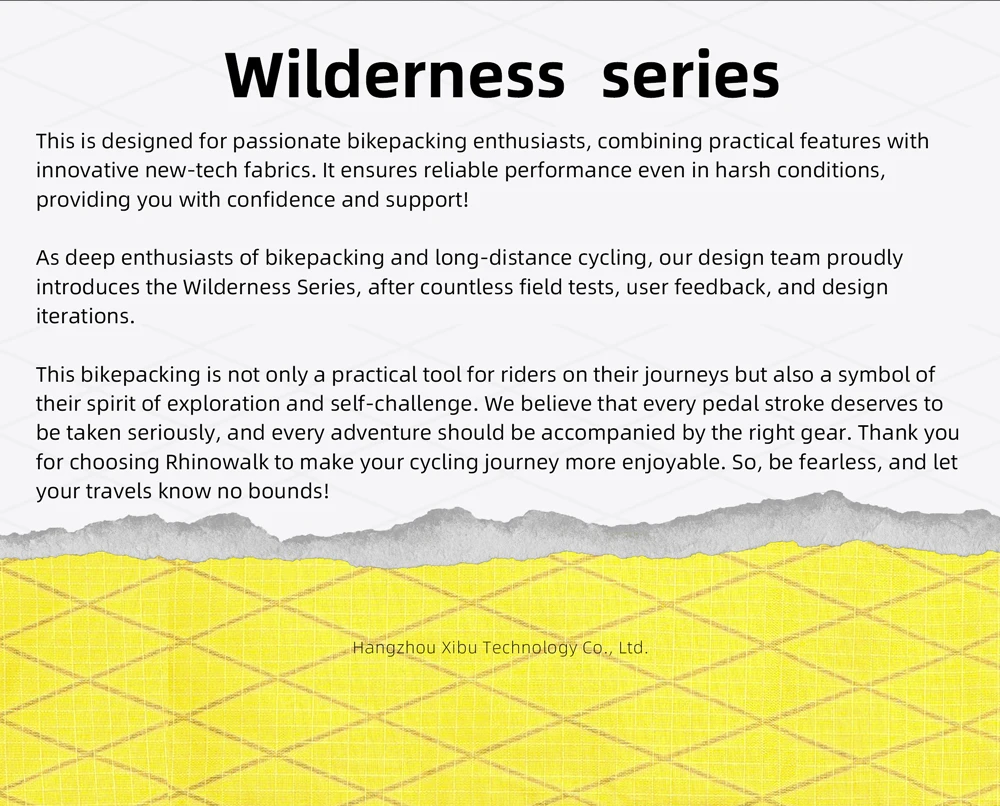 Wilderness series

This is designed for passionate bikepacking enthusiasts, combining practical features with innovative new-tech fabrics. It ensures reliable performance even in harsh conditions, providing you with confidence and support!

As deep enthusiasts of bikepacking and long-distance cycling, our design team proudly introduces the Wilderness Series, after countless field tests, user feedback, and design iterations.

This bikepacking is not only a practical tool for riders on their journeys but also a symbol of their spirit of exploration and self-challenge. We believe that every pedal stroke deserves to be taken seriously, and every adventure should be accompanied by the right gear. Thank you for choosing Rhinowalk to make your cycling journey more enjoyable. So, be fearless, and let your travels know no bounds!

Hangzhou Xibu Technology Co., Ltd.